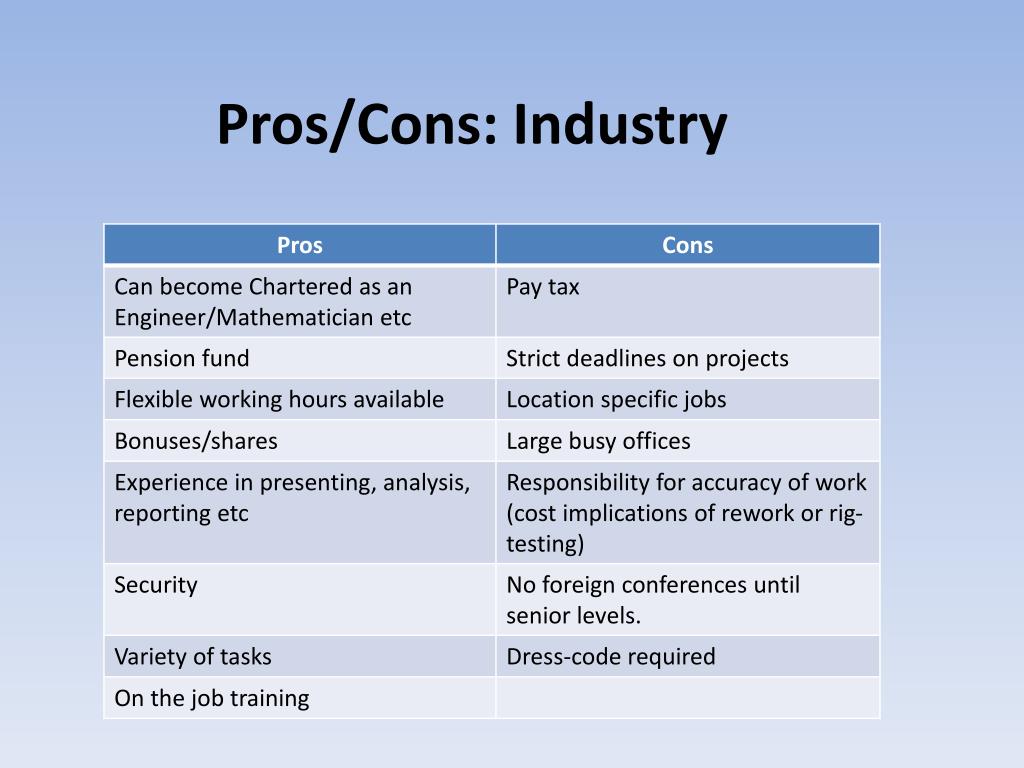 Pros/Cons: Industry

| Pros | Cons |
|---|---|
| Can become Chartered as an Engineer/Mathematician etc | Pay tax |
| Pension fund | Strict deadlines on projects |
| Flexible working hours available | Location specific jobs |
| Bonuses/shares | Large busy offices |
| Experience in presenting, analysis, reporting etc | Responsibility for accuracy of work (cost implications of rework or rig-testing) |
| Security | No foreign conferences until senior levels. |
| Variety of tasks | Dress-code required |
| On the job training | |